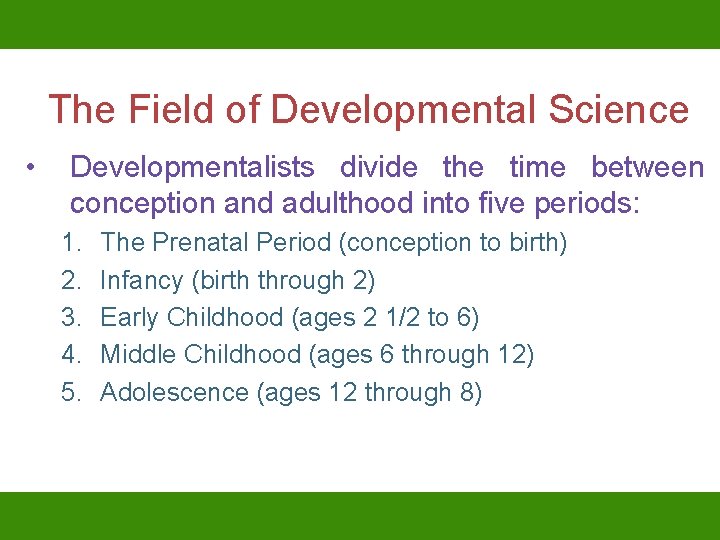 The Field of Developmental Science

• Developmentalists divide the time between conception and adulthood into five periods:

1. The Prenatal Period (conception to birth)
2. Infancy (birth through 2)
3. Early Childhood (ages 2 1/2 to 6)
4. Middle Childhood (ages 6 through 12)
5. Adolescence (ages 12 through 8)